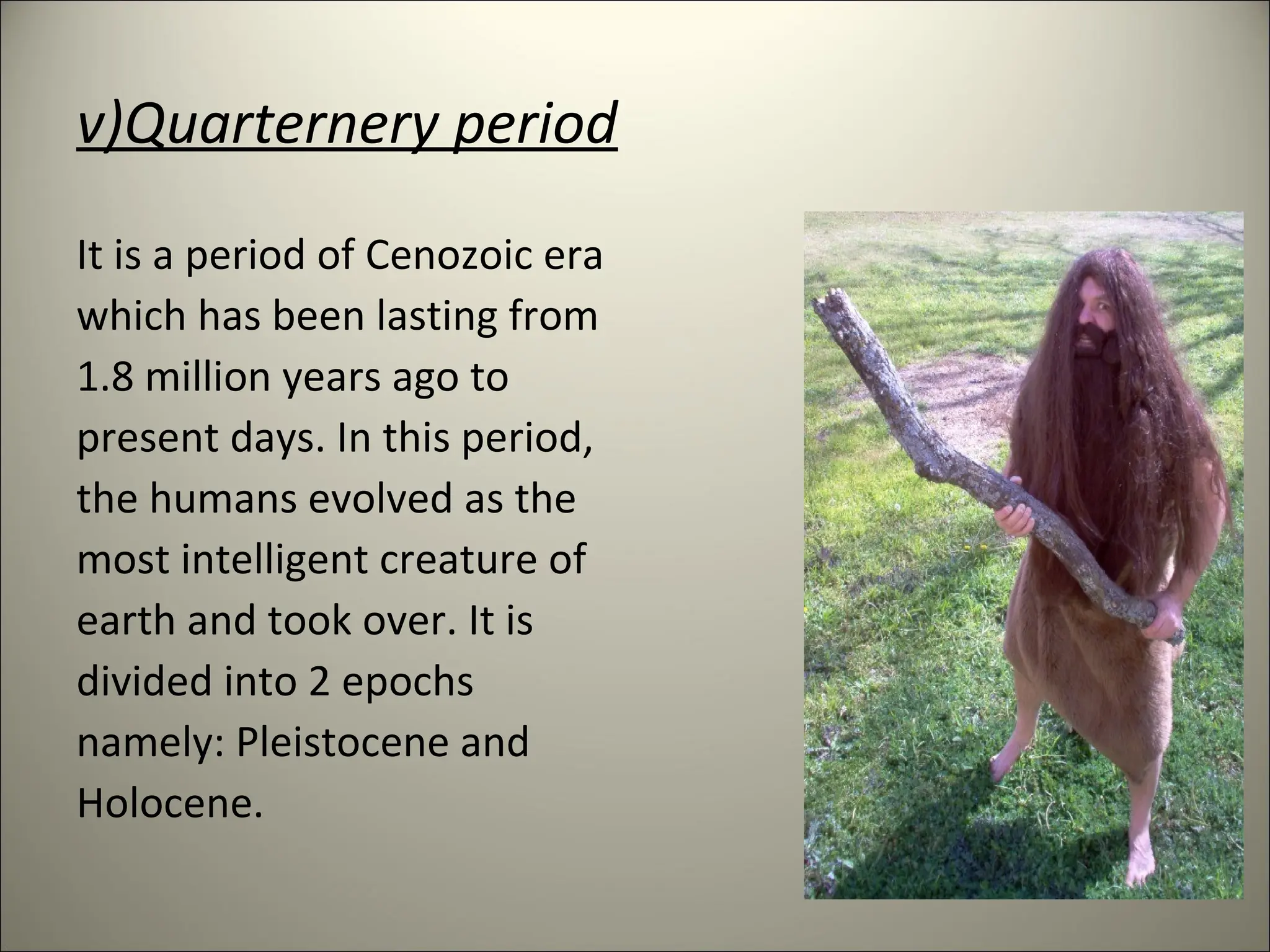 v)Quarternery period

It is a period of Cenozoic era which has been lasting from 1.8 million years ago to present days. In this period, the humans evolved as the most intelligent creature of earth and took over. It is divided into 2 epochs namely: Pleistocene and Holocene.